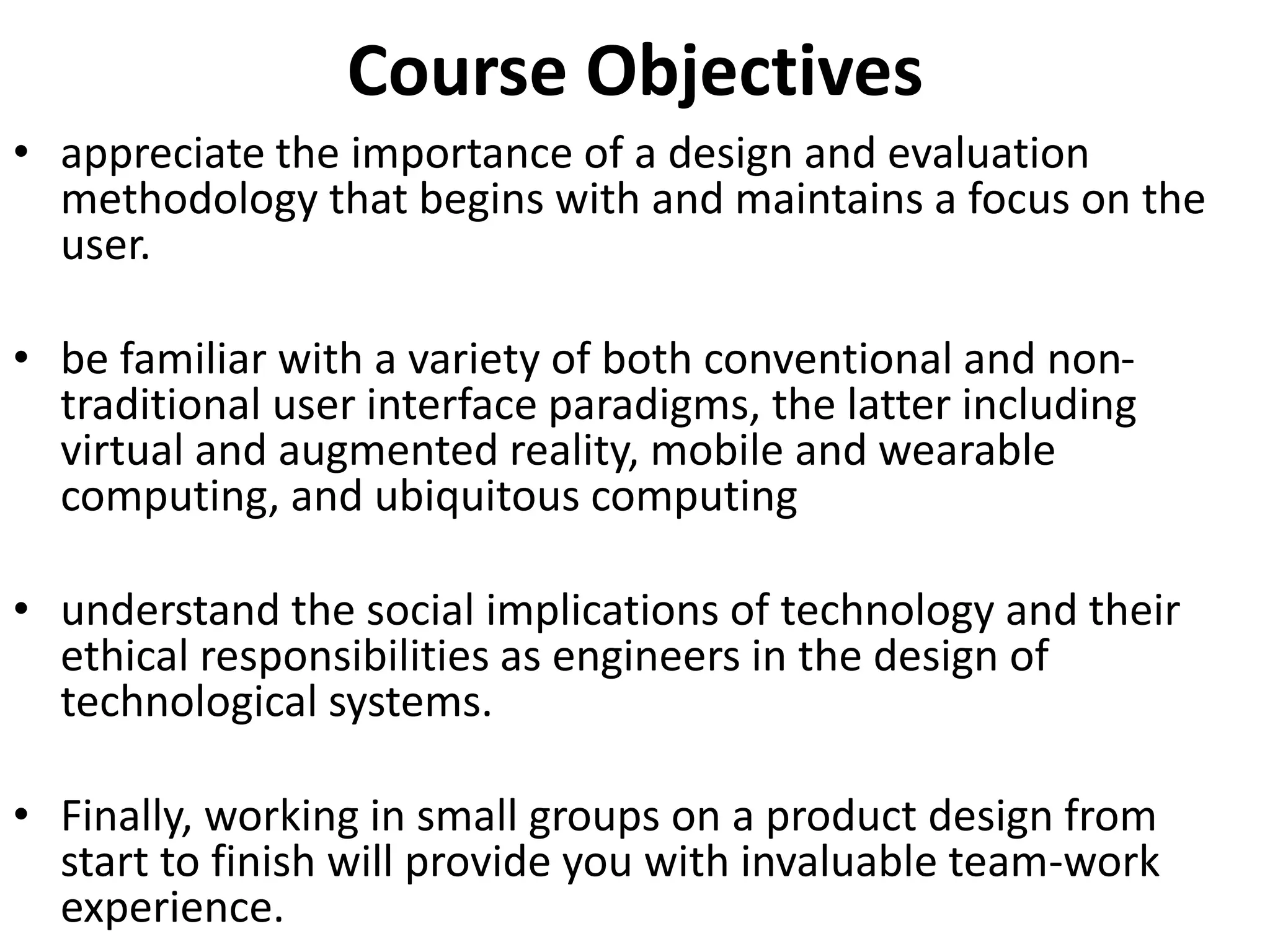 Course Objectives

• appreciate the importance of a design and evaluation methodology that begins with and maintains a focus on the user.

• be familiar with a variety of both conventional and non-traditional user interface paradigms, the latter including virtual and augmented reality, mobile and wearable computing, and ubiquitous computing

• understand the social implications of technology and their ethical responsibilities as engineers in the design of technological systems.

• Finally, working in small groups on a product design from start to finish will provide you with invaluable team-work experience.